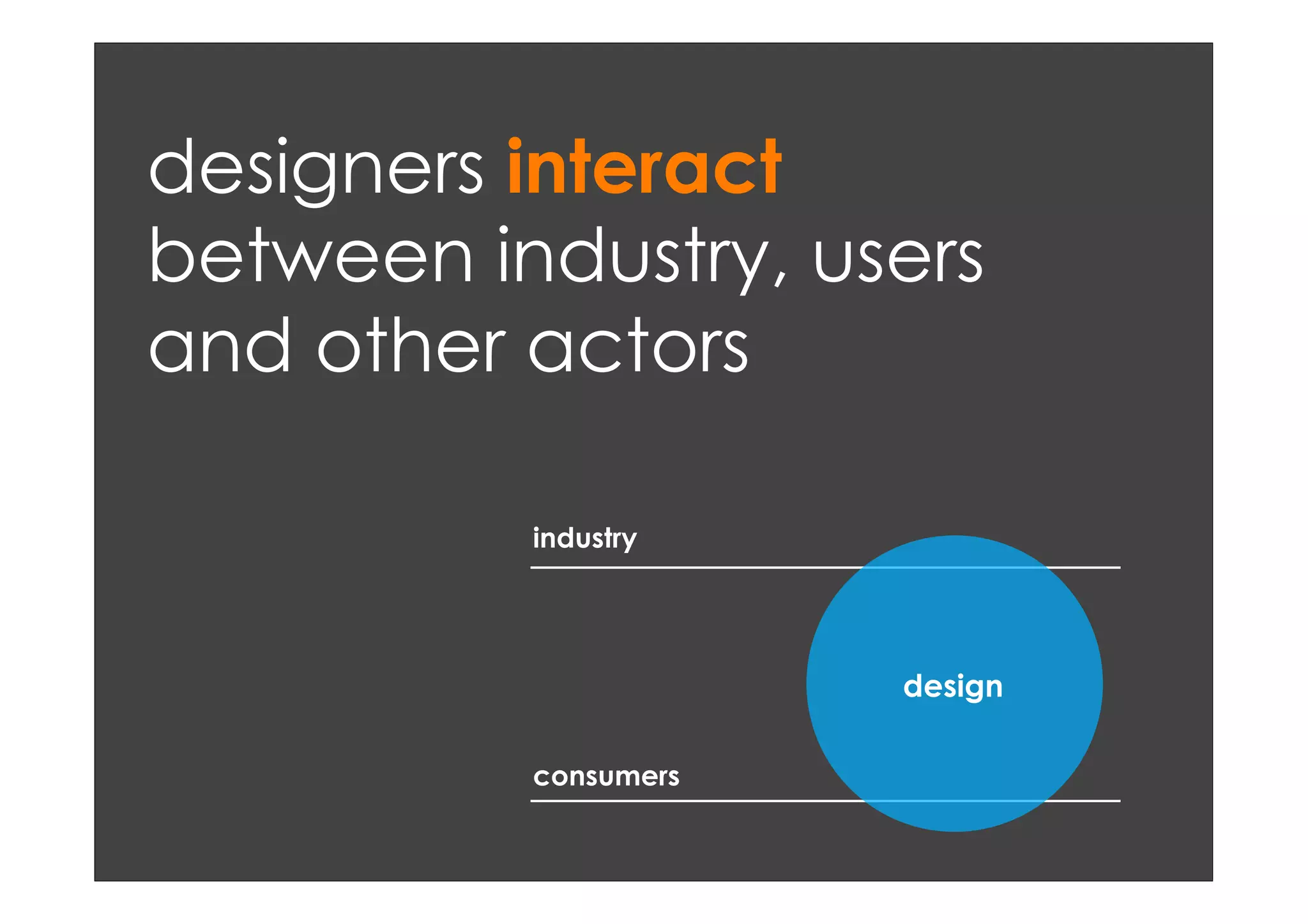 designers interact between industry, users and other actors

industry

design

consumers